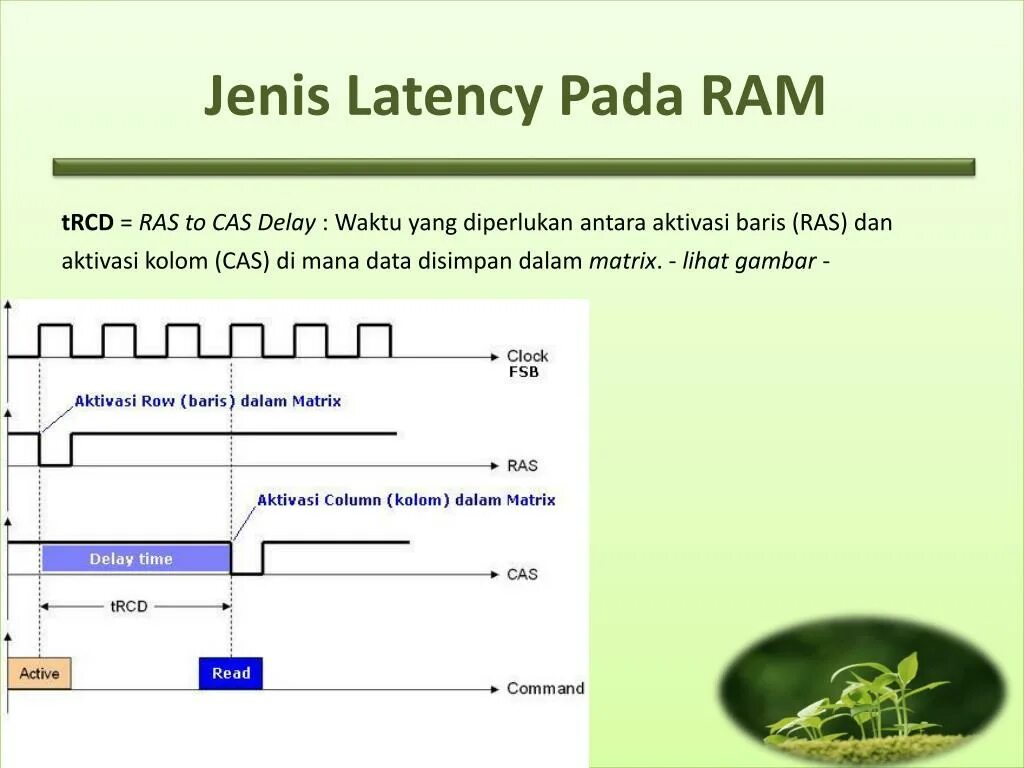 Jenis Latency Pada RAM

tRCD = RAS to CAS Delay : Waktu yang diperlukan antara aktivasi baris (RAS) dan aktivasi kolom (CAS) di mana data disimpan dalam matrix. - lihat gambar -

Clock
FSB
Aktivasi Row (baris) dalam Matrix
RAS
Aktivasi Column (kolom) dalam Matrix
Delay time
CAS
tRCD
Active
Read
Command